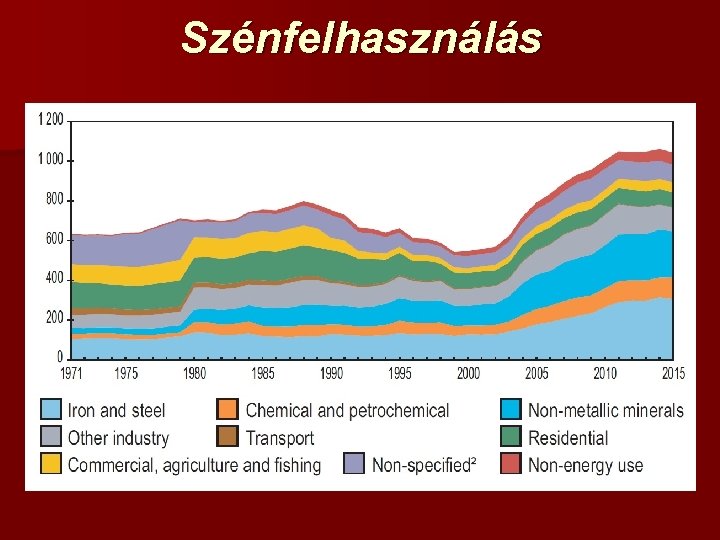 Szénfelhasználás

1 200
1 000
800
600
400
200
0

1971 1975 1980 1985 1990 1995 2000 2005 2010 2015

Iron and steel
Chemical and petrochemical
Non-metallic minerals
Other industry
Transport
Residential
Commercial, agriculture and fishing
Non-specified²
Non-energy use